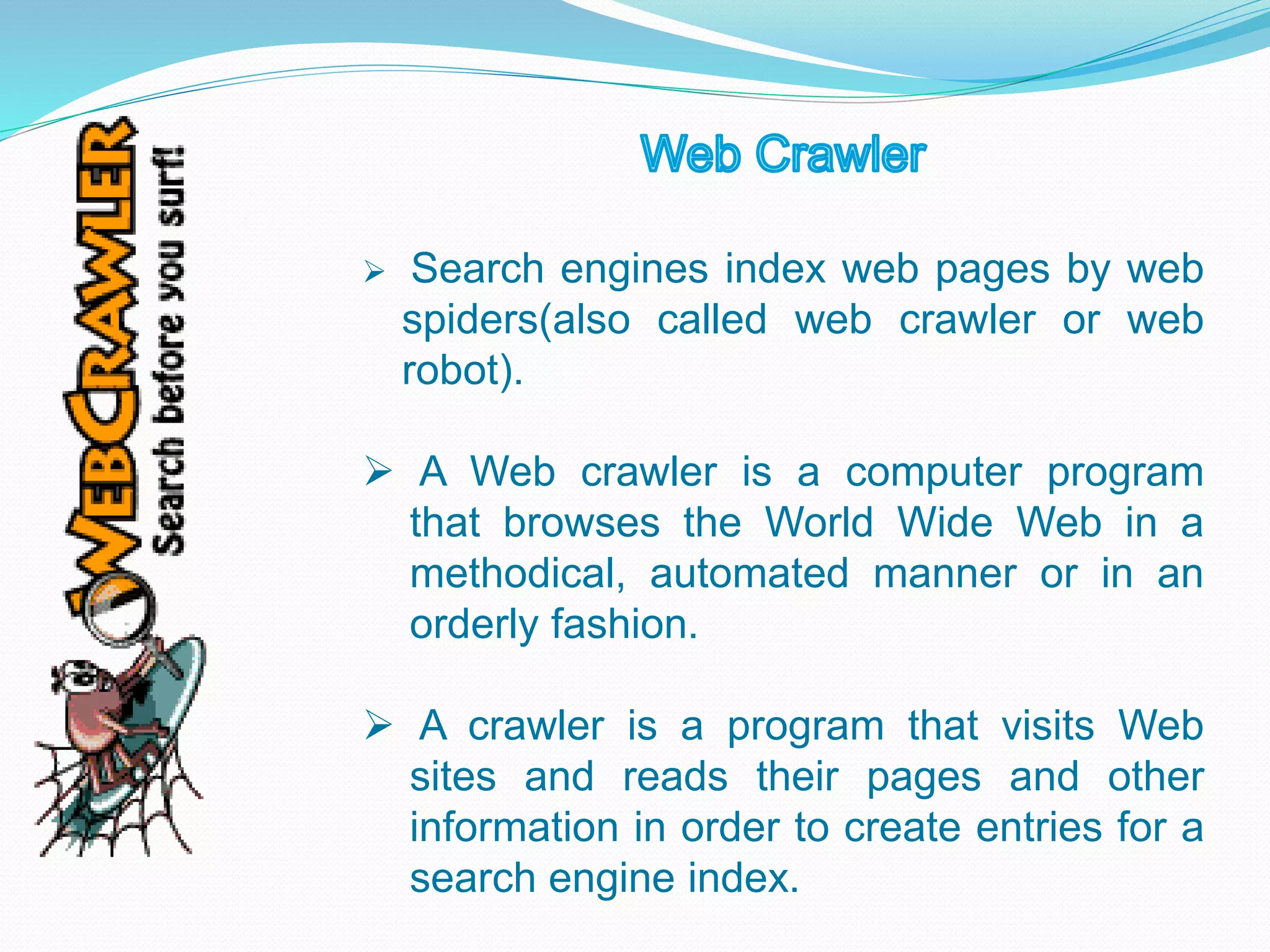 WEBCRAWLER
Search before you surf!

Web Crawler

➢ Search engines index web pages by web spiders(also called web crawler or web robot).

➢ A Web crawler is a computer program that browses the World Wide Web in a methodical, automated manner or in an orderly fashion.

➢ A crawler is a program that visits Web sites and reads their pages and other information in order to create entries for a search engine index.